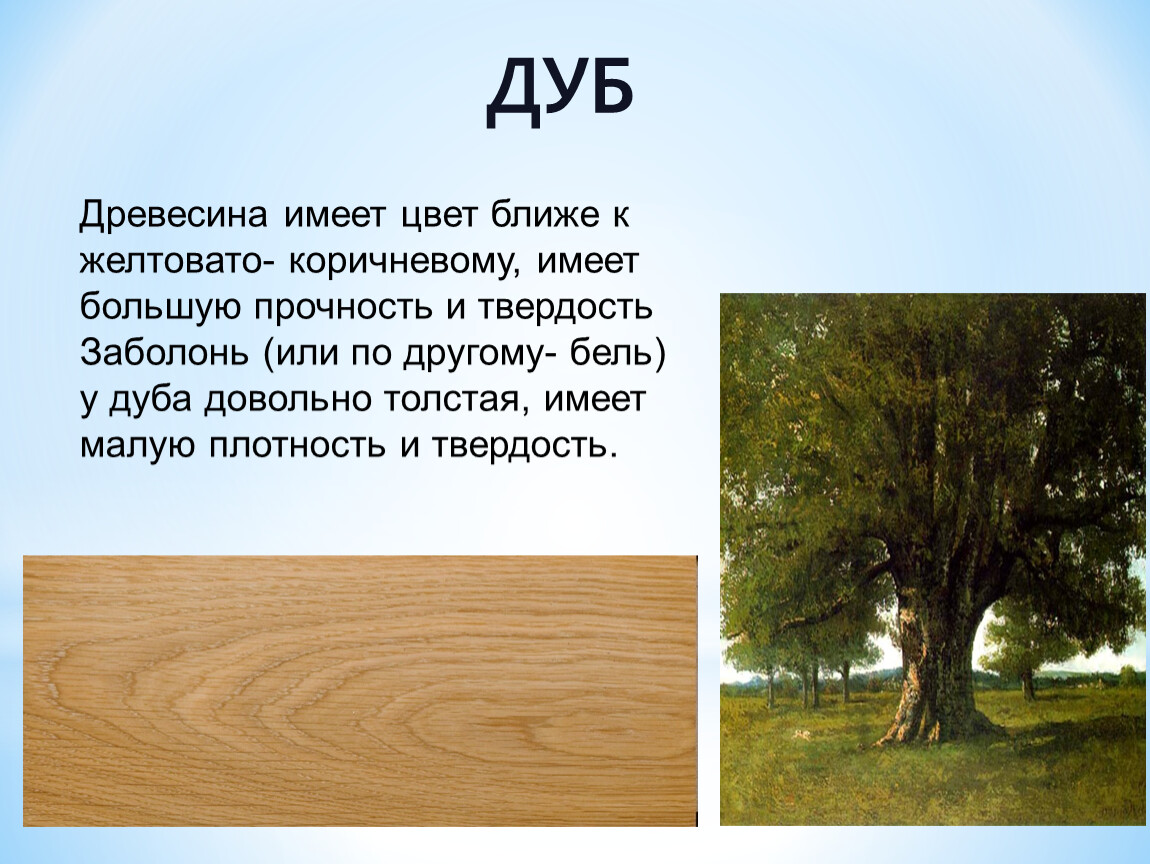 ДУБ

Древесина имеет цвет ближе к желтовато- коричневому, имеет большую прочность и твердость Заболонь (или по другому- бель) у дуба довольно толстая, имеет малую плотность и твердость.